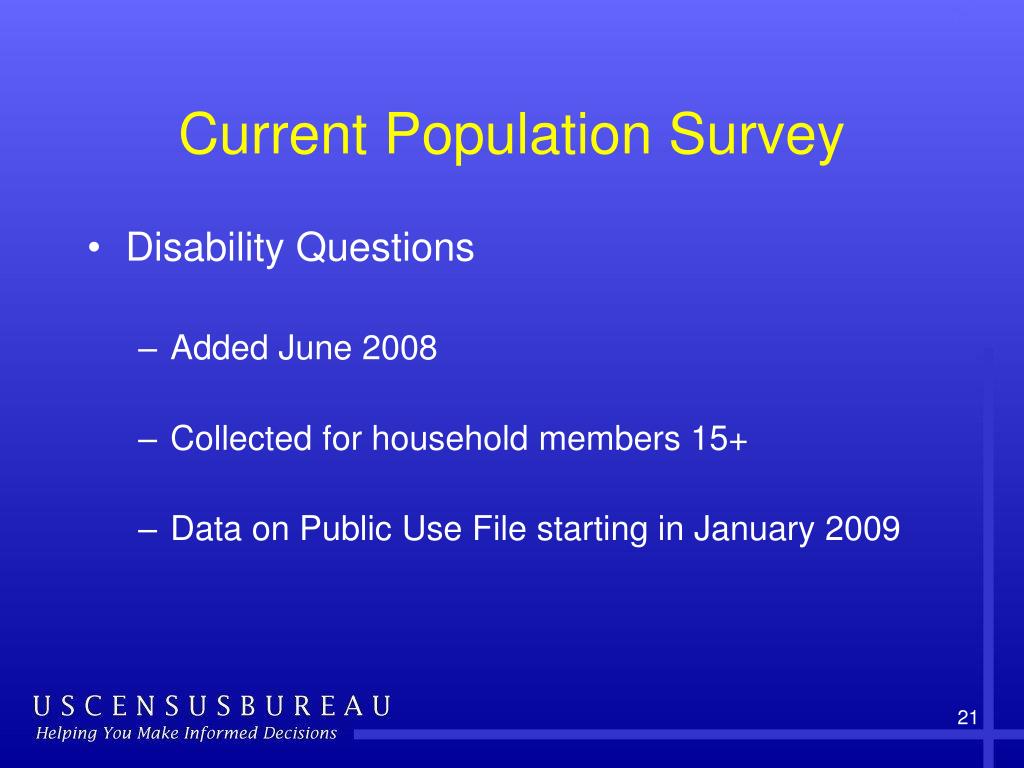 Current Population Survey

• Disability Questions

– Added June 2008

– Collected for household members 15+

– Data on Public Use File starting in January 2009

USCENSUSBUREAU
Helping You Make Informed Decisions

21